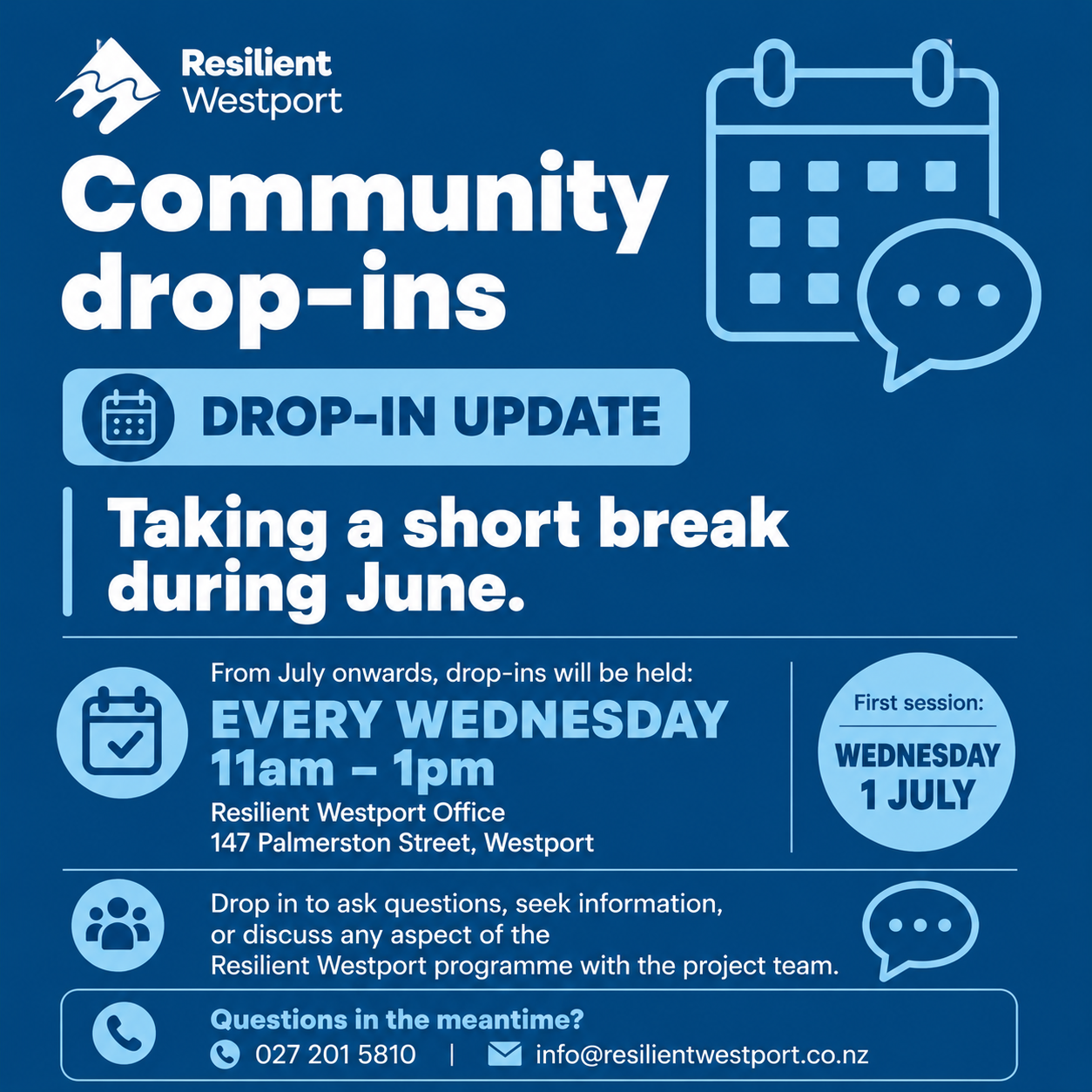 Resilient Westport

Community drop-ins

DROP-IN UPDATE

Taking a short break during June.

From July onwards, drop-ins will be held:
EVERY WEDNESDAY
11am – 1pm
Resilient Westport Office
147 Palmerston Street, Westport

First session:
WEDNESDAY 1 JULY

Drop in to ask questions, seek information, or discuss any aspect of the Resilient Westport programme with the project team.

Questions in the meantime?
027 201 5810 | info@resilientwestport.co.nz